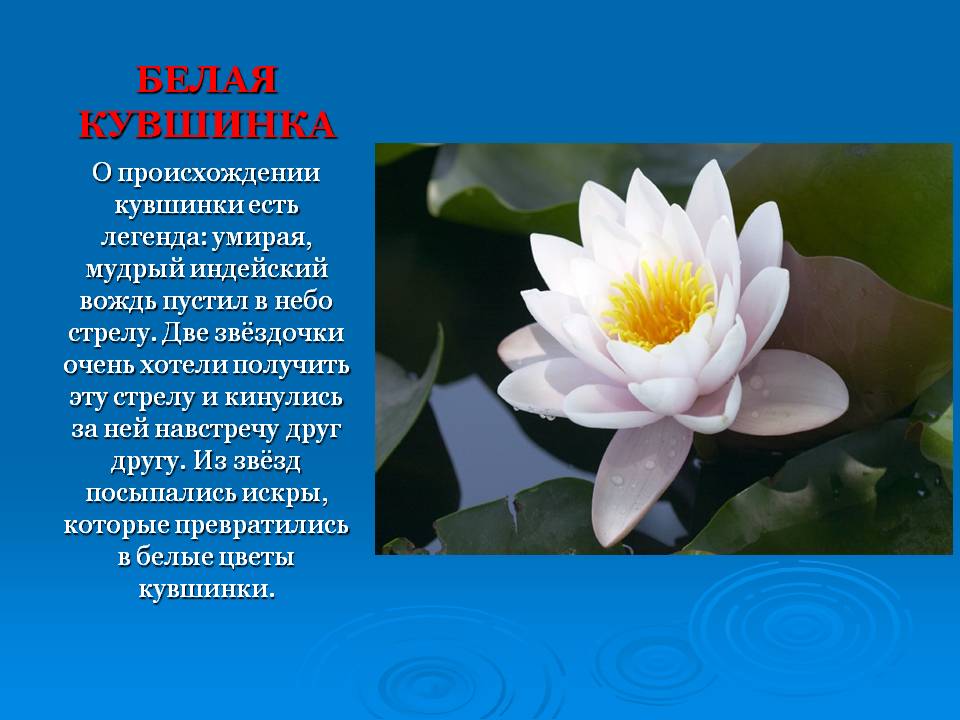 БЕЛАЯ КУВШИНКА

О происхождении кувшинки есть легенда: умирая, мудрый индейский вождь пустил в небо стрелу. Две звёздочки очень хотели получить эту стрелу и кинулись за ней навстречу друг другу. Из звёзд посыпались искры, которые превратились в белые цветы кувшинки.